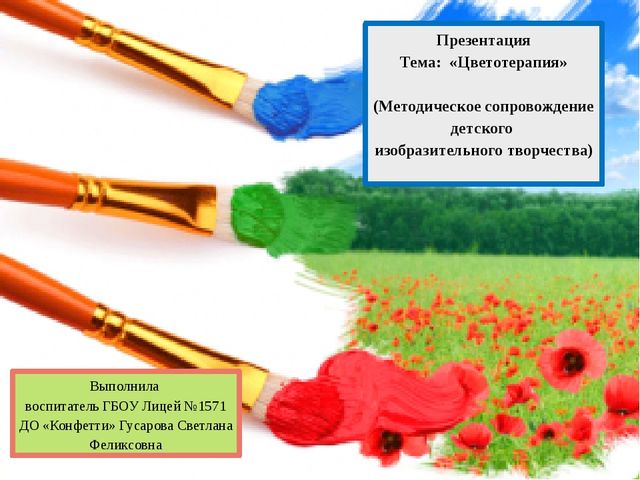 Презентация
Тема: «Цветотерапия»

(Методическое сопровождение детского изобразительного творчества)

Выполнила
воспитатель ГБОУ Лицей №1571 ДО «Конфетти» Гусарова Светлана Феликсовна